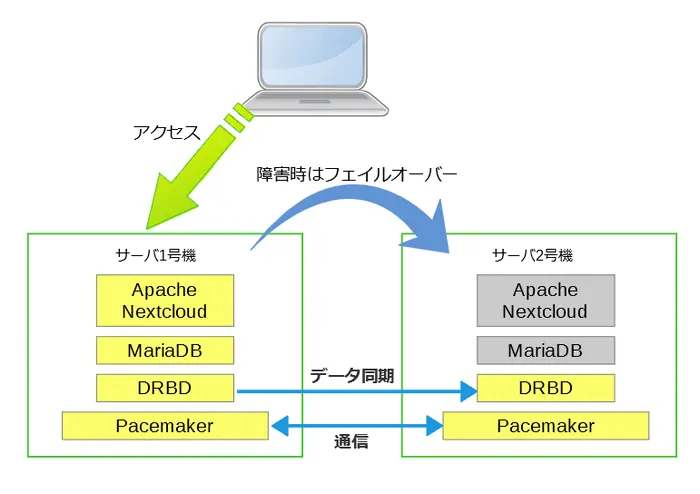 アクセス

障害時はフェイルオーバー

サーバ1号機

Apache
Nextcloud

MariaDB

DRBD

Pacemaker

データ同期

通信

サーバ2号機

Apache
Nextcloud

MariaDB

DRBD

Pacemaker